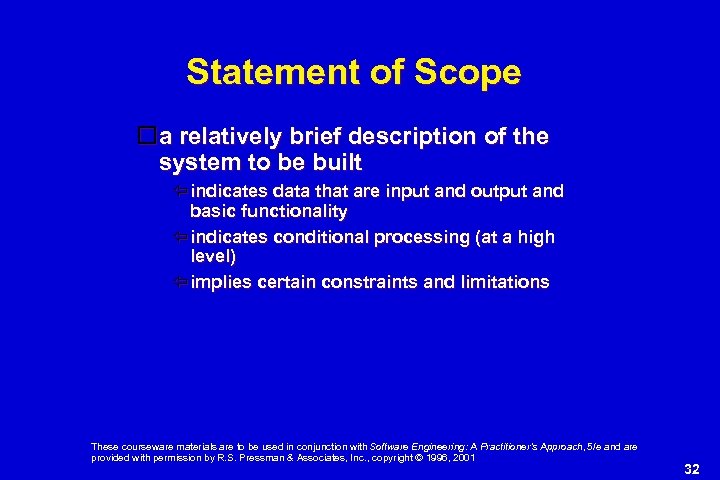 Statement of Scope

a relatively brief description of the system to be built

indicates data that are input and output and basic functionality

indicates conditional processing (at a high level)

implies certain constraints and limitations

These courseware materials are to be used in conjunction with Software Engineering: A Practitioner's Approach, 5/e and are provided with permission by R.S. Pressman & Associates, Inc., copyright © 1996, 2001

32